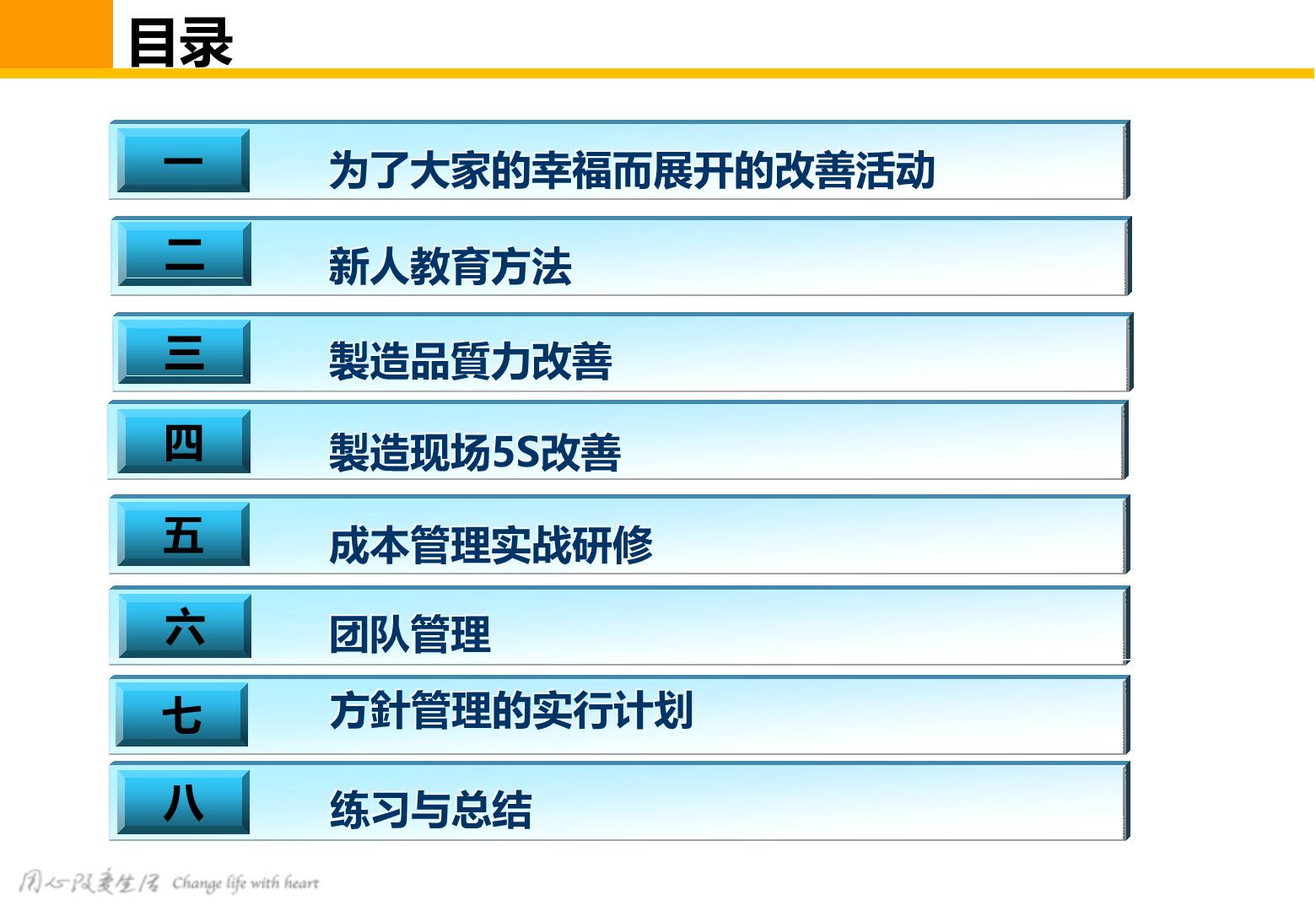 目录

一 为了大家的幸福而展开的改善活动

二 新人教育方法

三 製造品質力改善

四 製造现场5S改善

五 成本管理实战研修

六 团队管理

七 方針管理的实行计划

八 练习与总结

用心改变生活 Change life with heart